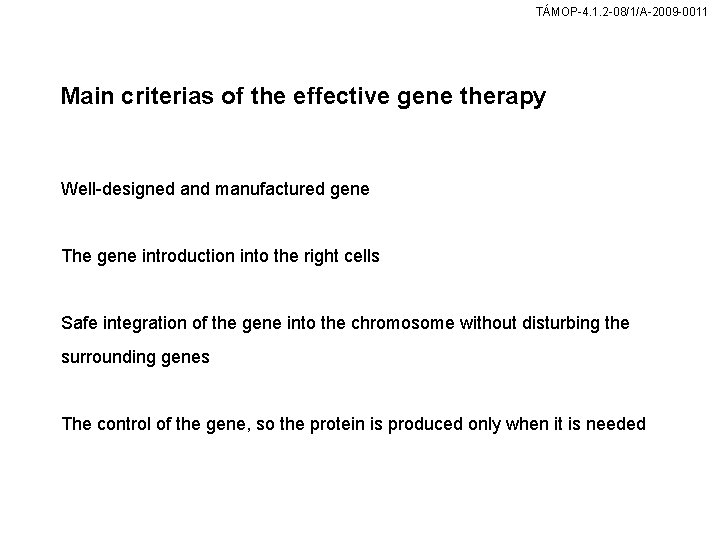 TÁMOP-4.1.2-08/1/A-2009-0011

Main criterias of the effective gene therapy

Well-designed and manufactured gene

The gene introduction into the right cells

Safe integration of the gene into the chromosome without disturbing the surrounding genes

The control of the gene, so the protein is produced only when it is needed